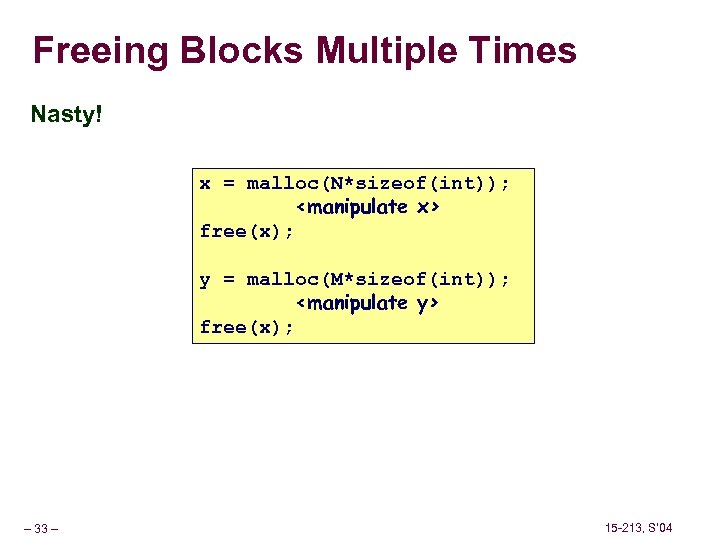 Freeing Blocks Multiple Times

Nasty!

x = malloc(N*sizeof(int));
<manipulate x>
free(x);

y = malloc(M*sizeof(int));
<manipulate y>
free(x);

– 33 –

15-213, S'04